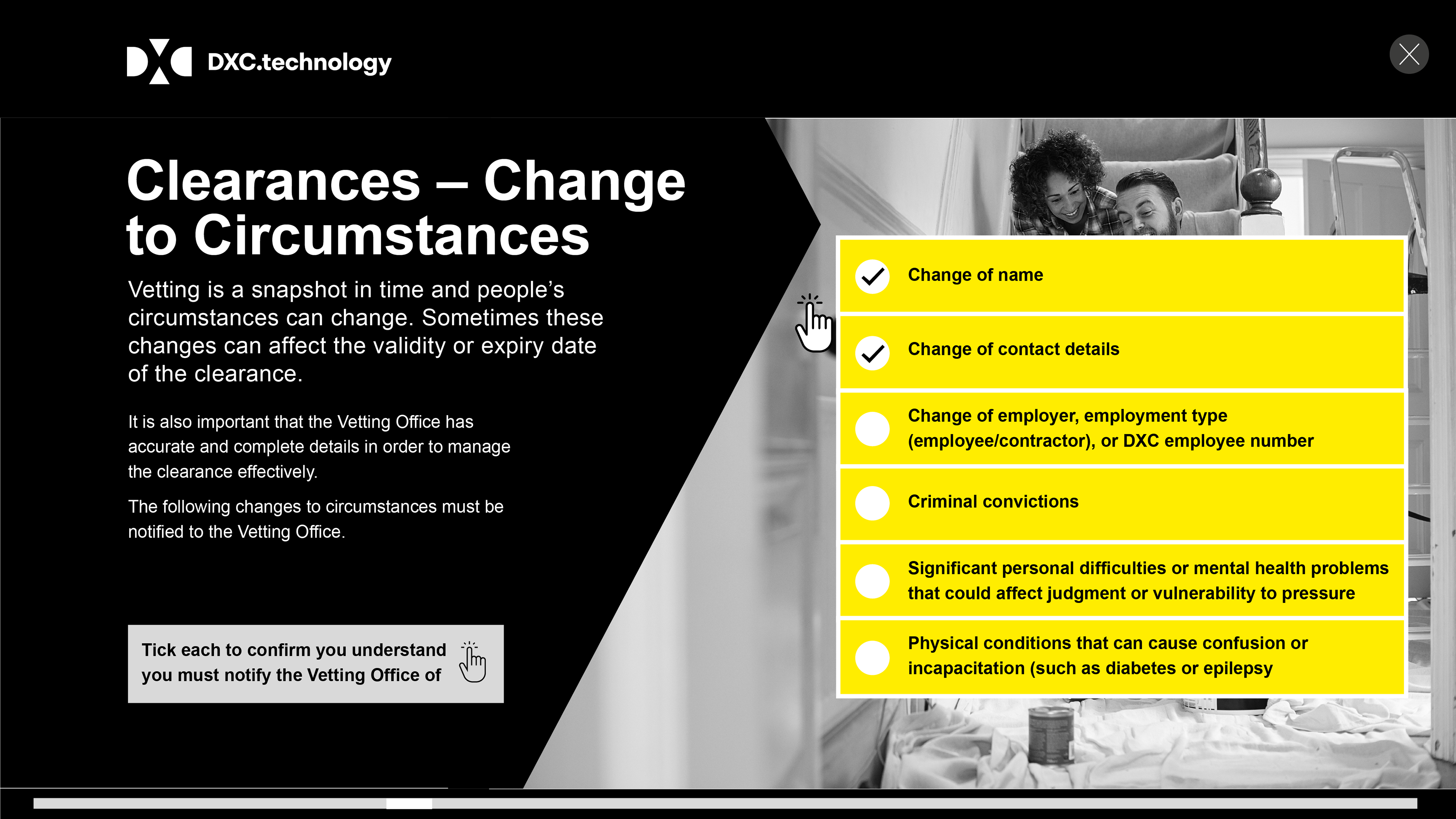 DXC.technology

Clearances – Change to Circumstances

Vetting is a snapshot in time and people's circumstances can change. Sometimes these changes can affect the validity or expiry date of the clearance.

It is also important that the Vetting Office has accurate and complete details in order to manage the clearance effectively.

The following changes to circumstances must be notified to the Vetting Office.

Tick each to confirm you understand you must notify the Vetting Office of

Change of name

Change of contact details

Change of employer, employment type (employee/contractor), or DXC employee number

Criminal convictions

Significant personal difficulties or mental health problems that could affect judgment or vulnerability to pressure

Physical conditions that can cause confusion or incapacitation (such as diabetes or epilepsy